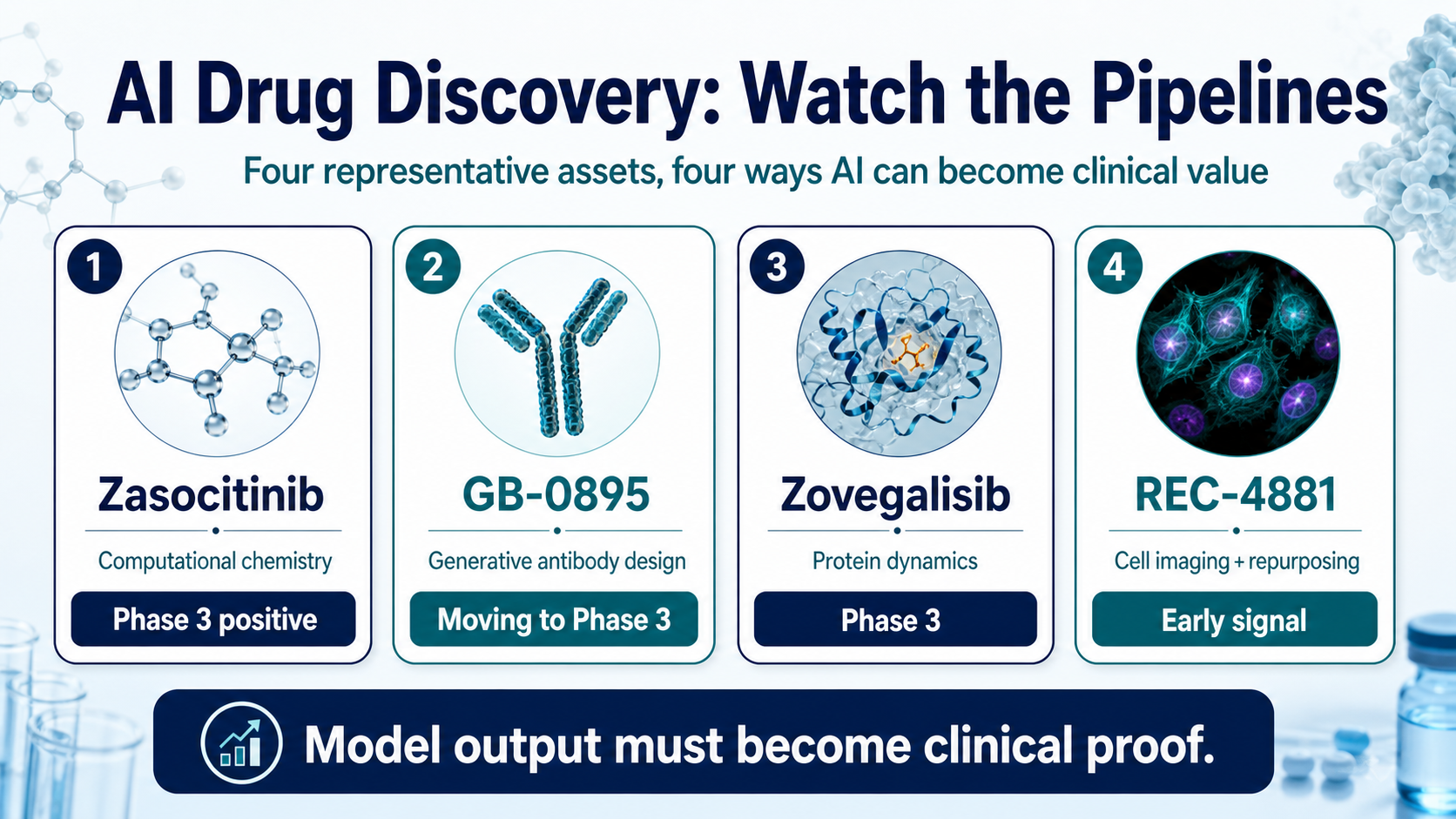 AI Drug Discovery: Watch the Pipelines

Four representative assets, four ways AI can become clinical value

1
Zasocitinib
Computational chemistry
Phase 3 positive

2
GB-0895
Generative antibody design
Moving to Phase 3

3
Zovegalisib
Protein dynamics
Phase 3

4
REC-4881
Cell imaging + repurposing
Early signal

Model output must become clinical proof.